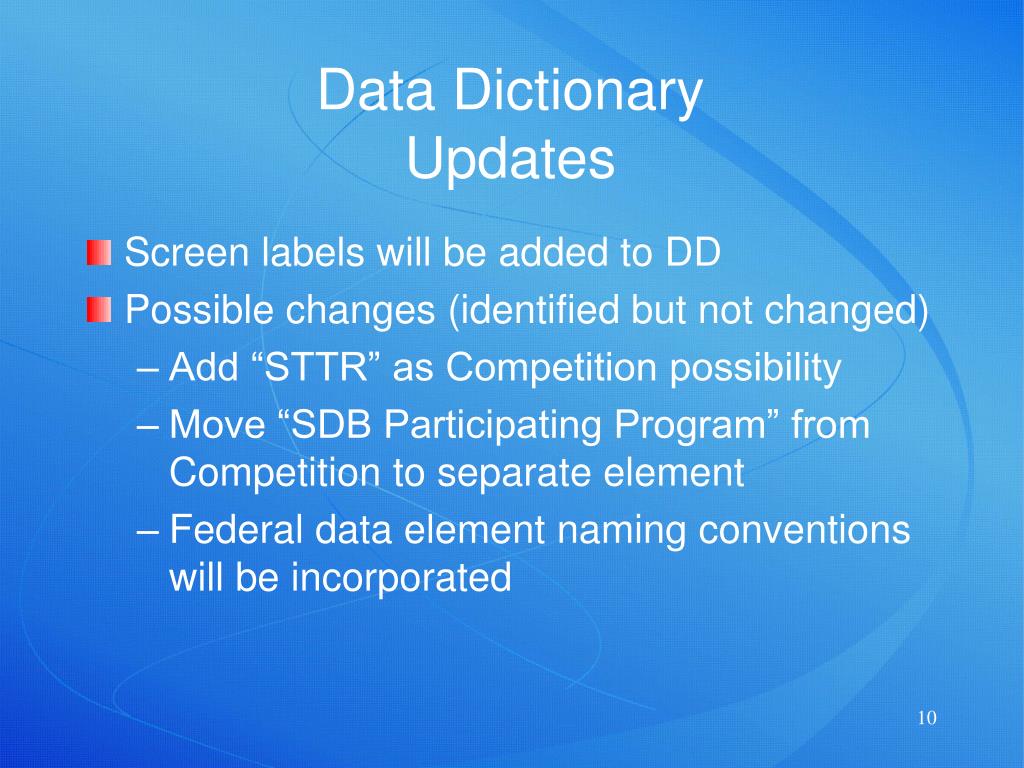 Data Dictionary
Updates

Screen labels will be added to DD

Possible changes (identified but not changed)

– Add “STTR” as Competition possibility

– Move “SDB Participating Program” from Competition to separate element

– Federal data element naming conventions will be incorporated

10